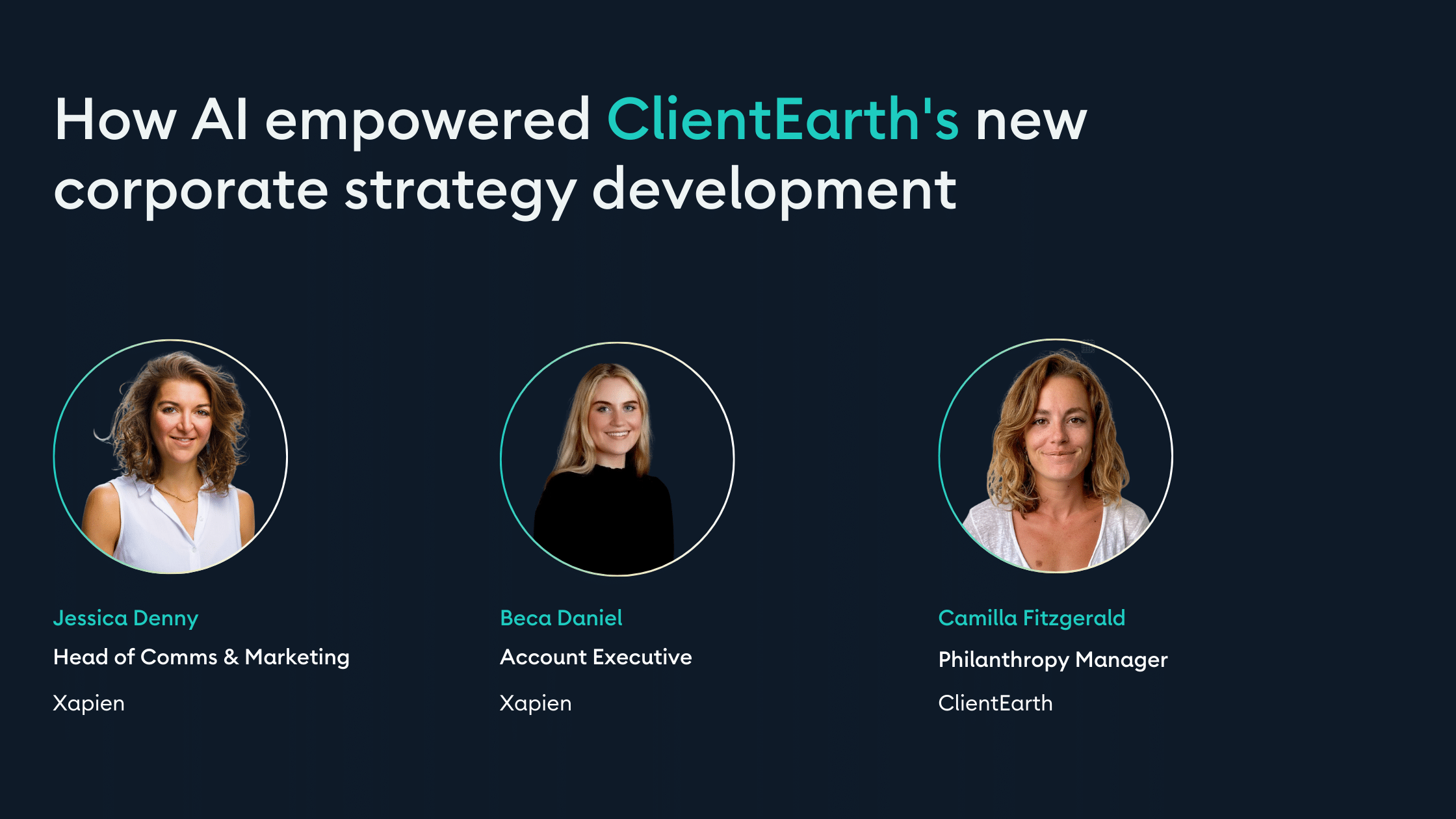 How AI empowered ClientEarth's new corporate strategy development

Jessica Denny
Head of Comms & Marketing
Xapien

Beca Daniel
Account Executive
Xapien

Camilla Fitzgerald
Philanthropy Manager
ClientEarth